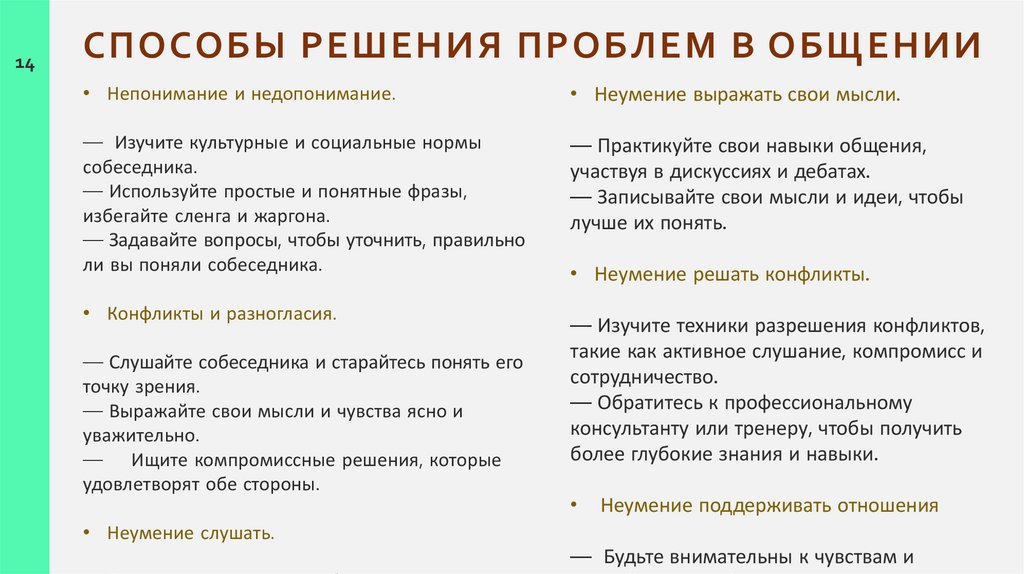 14

СПОСОБЫ РЕШЕНИЯ ПРОБЛЕМ В ОБЩЕНИИ

• Непонимание и недопонимание.

— Изучите культурные и социальные нормы собеседника.
— Используйте простые и понятные фразы, избегайте сленга и жаргона.
— Задавайте вопросы, чтобы уточнить, правильно ли вы поняли собеседника.

• Конфликты и разногласия.

— Слушайте собеседника и старайтесь понять его точку зрения.
— Выражайте свои мысли и чувства ясно и уважительно.
— Ищите компромиссные решения, которые удовлетворят обе стороны.

• Неумение слушать.

• Неумение выражать свои мысли.

— Практикуйте свои навыки общения, участвуя в дискуссиях и дебатах.
— Записывайте свои мысли и идеи, чтобы лучше их понять.

• Неумение решать конфликты.

— Изучите техники разрешения конфликтов, такие как активное слушание, компромисс и сотрудничество.
— Обратитесь к профессиональному консультанту или тренеру, чтобы получить более глубокие знания и навыки.

• Неумение поддерживать отношения

— Будьте внимательны к чувствам и